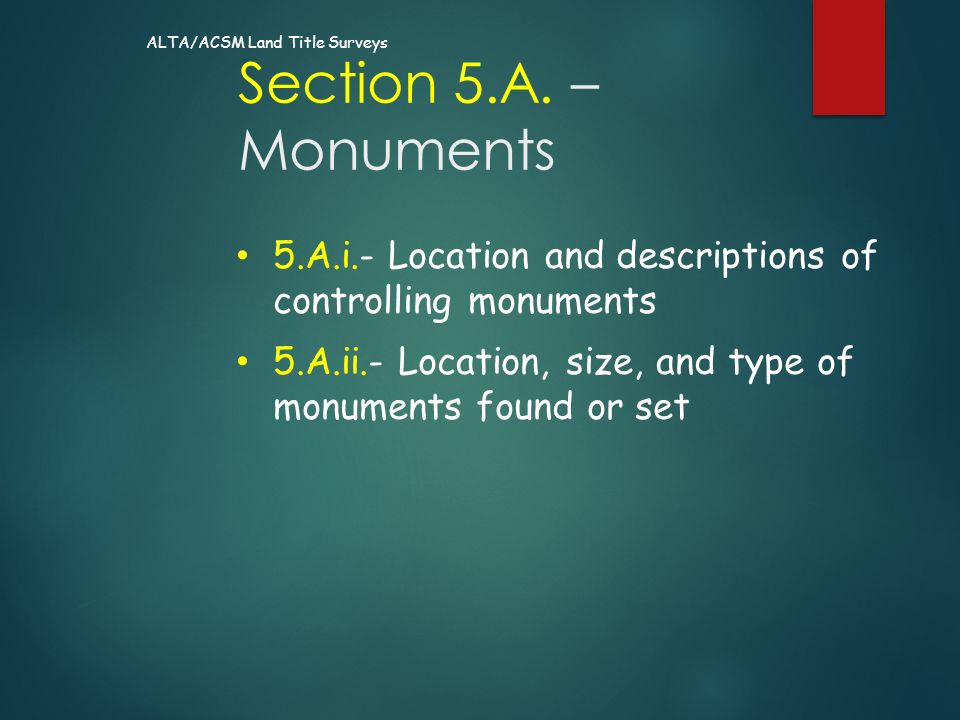 ALTA/ACSM Land Title Surveys

Section 5.A. – Monuments

• 5.A.i.- Location and descriptions of controlling monuments

• 5.A.ii.- Location, size, and type of monuments found or set